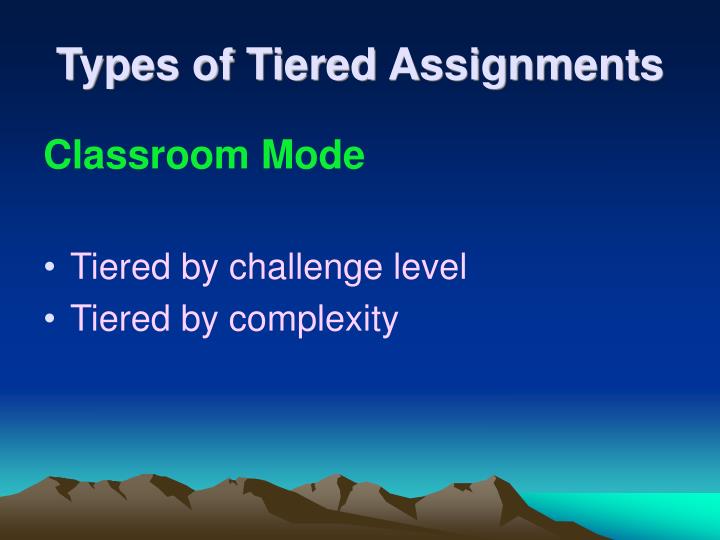 Types of Tiered Assignments

Classroom Mode

• Tiered by challenge level
• Tiered by complexity